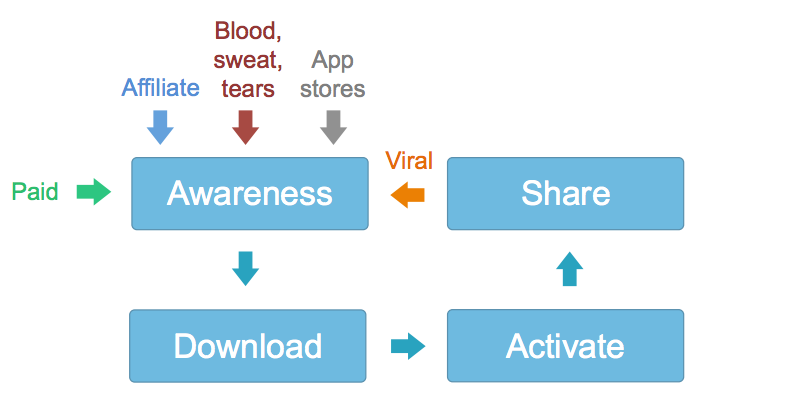 Affiliate

Blood, sweat, tears

App stores

Paid

Awareness

Viral

Share

Download

Activate